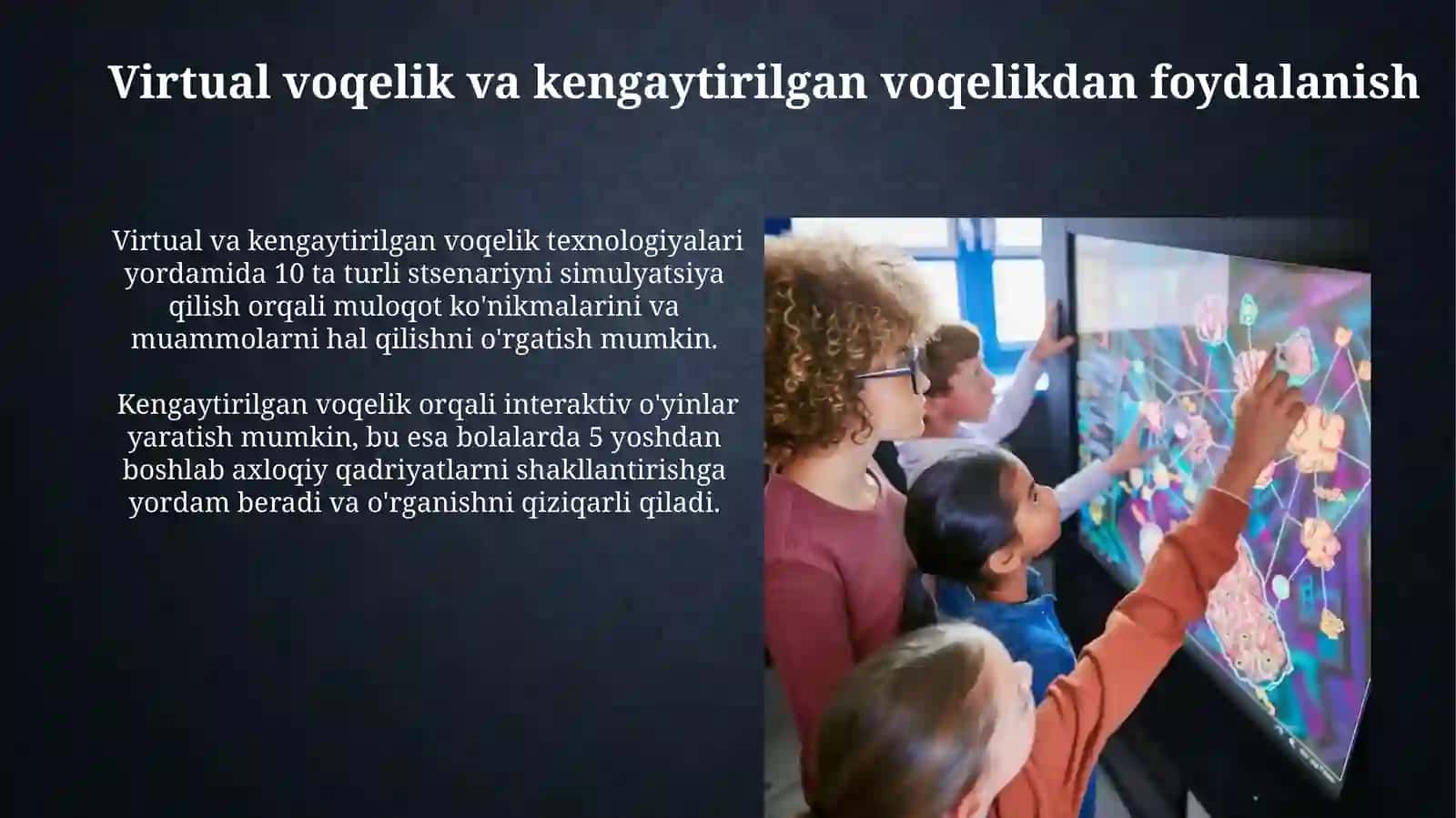 Virtual voqelik va kengaytirilgan voqelikdan foydalanish

Virtual va kengaytirilgan voqelik texnologiyalari yordamida 10 ta turli stsenariyni simulyatsiya qilish orqali muloqot ko'nikmalarini va muammolarni hal qilishni o'rgatish mumkin.

Kengaytirilgan voqelik orqali interaktiv o'yinlar yaratish mumkin, bu esa bolalarda 5 yoshdan boshlab axloqiy qadriyatlarni shakllantirishga yordam beradi va o'rganishni qiziqarli qiladi.